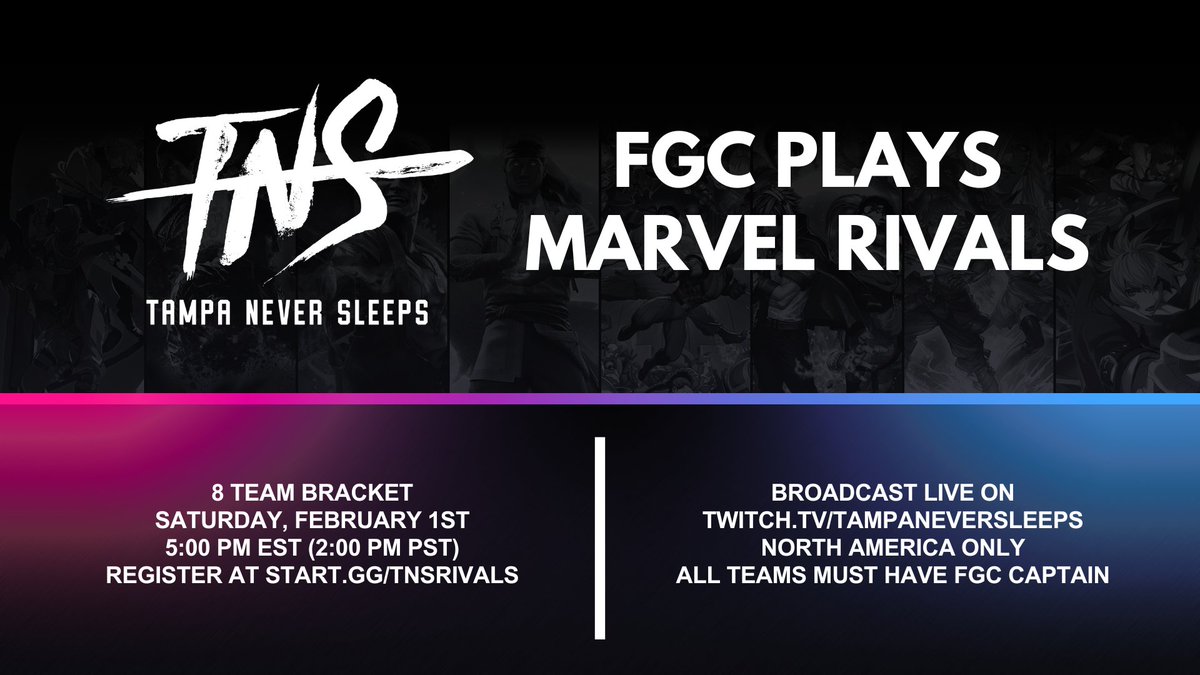 TNS
TAMPA NEVER SLEEPS

FGC PLAYS MARVEL RIVALS

8 TEAM BRACKET
SATURDAY, FEBRUARY 1ST
5:00 PM EST (2:00 PM PST)
REGISTER AT START.GG/TNSRIVALS

BROADCAST LIVE ON
TWITCH.TV/TAMPANEVERSLEEPS
NORTH AMERICA ONLY
ALL TEAMS MUST HAVE FGC CAPTAIN